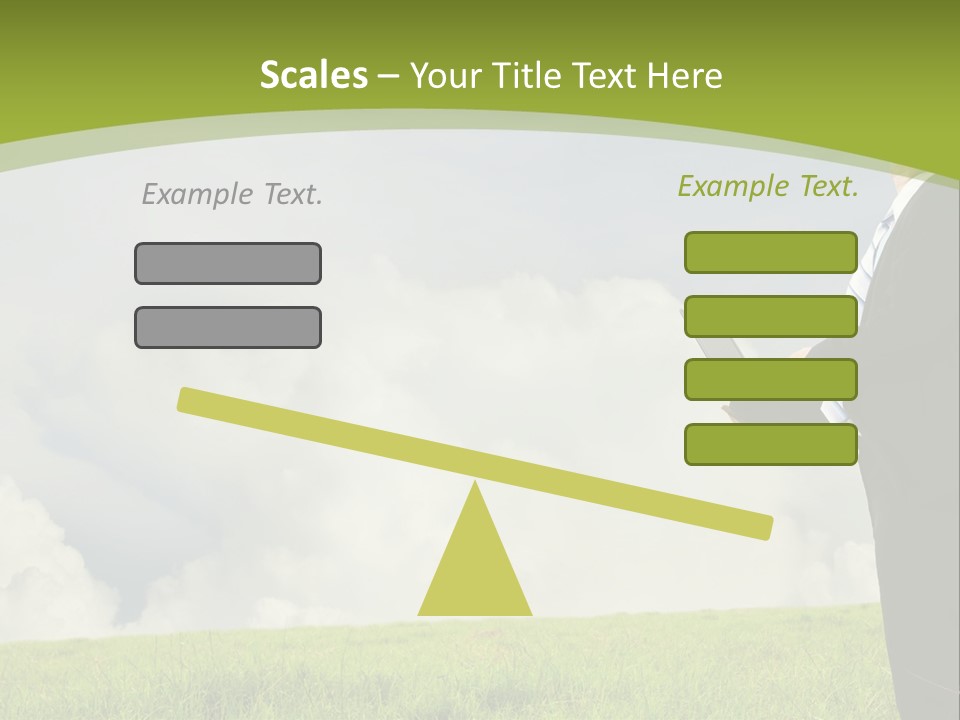 Scales – Your Title Text Here

Example Text.

Example Text.